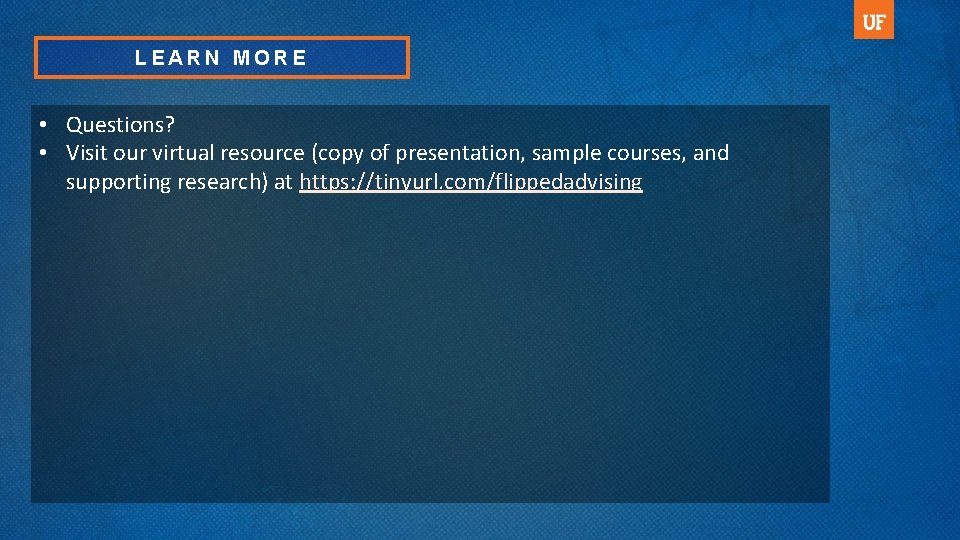 UF

LEARN MORE

• Questions?
• Visit our virtual resource (copy of presentation, sample courses, and supporting research) at https://tinyurl.com/flippedadvising